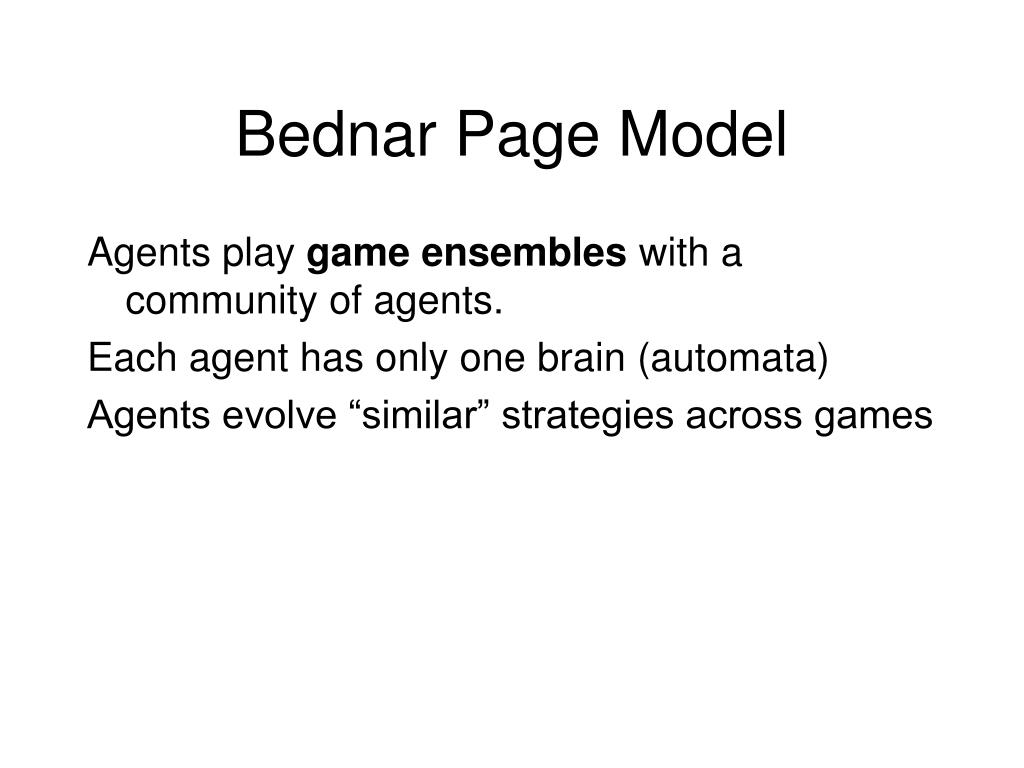 Bednar Page Model

Agents play game ensembles with a community of agents.

Each agent has only one brain (automata)

Agents evolve “similar” strategies across games